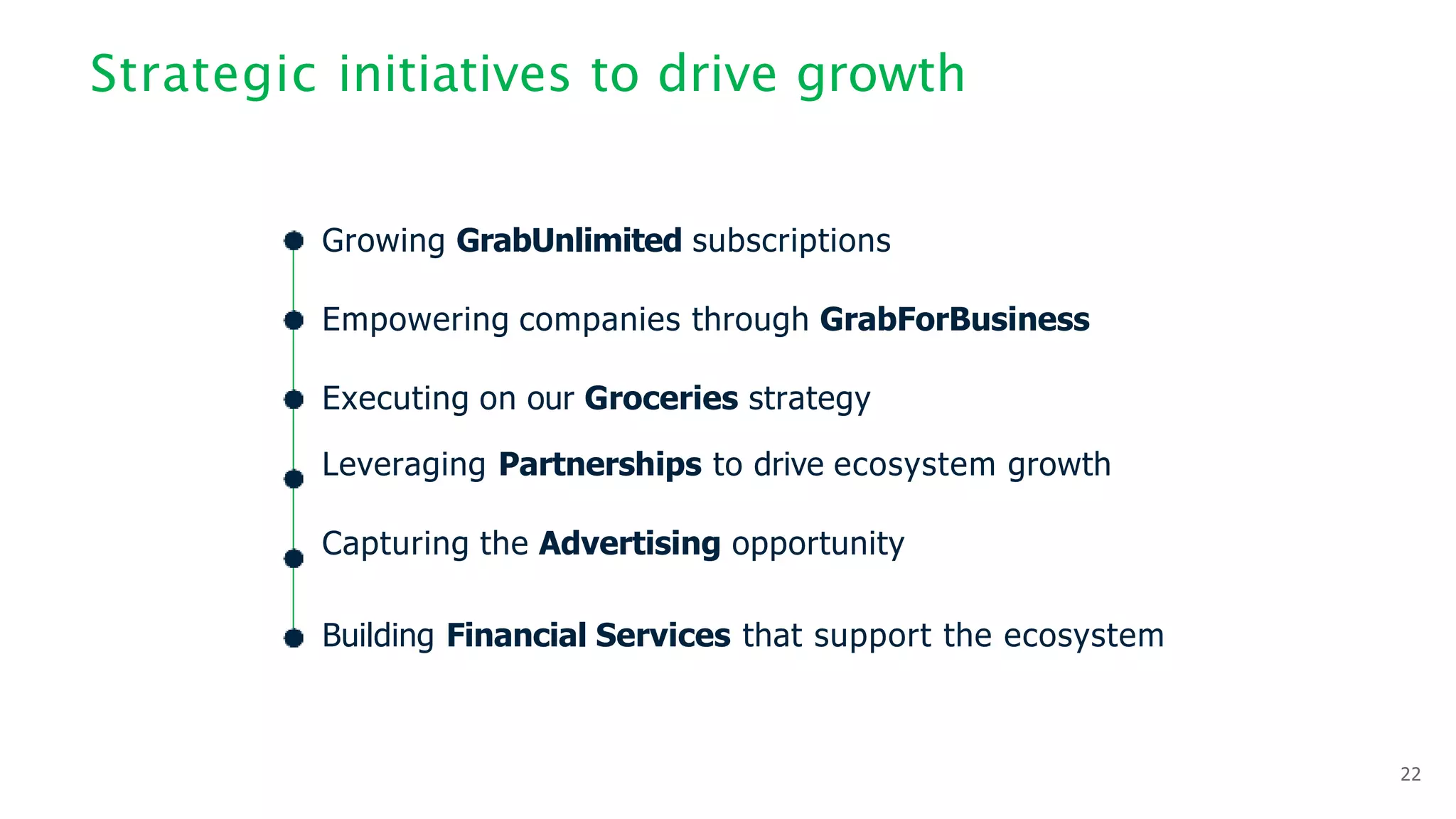 Strategic initiatives to drive growth

Growing GrabUnlimited subscriptions

Empowering companies through GrabForBusiness

Executing on our Groceries strategy

Leveraging Partnerships to drive ecosystem growth

Capturing the Advertising opportunity

Building Financial Services that support the ecosystem

22